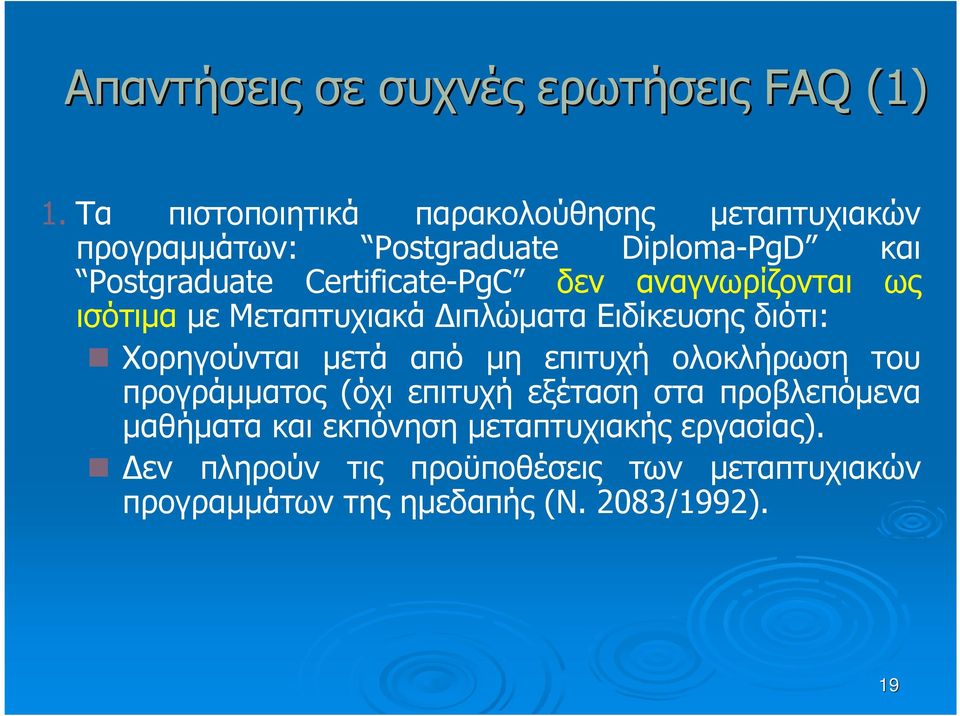 Απαντήσεις σε συχνές ερωτήσεις FAQ (1)

1. Τα πιστοποιητικά παρακολούθησης μεταπτυχιακών προγραμμάτων: “Postgraduate Diploma-PgD” και “Postgraduate Certificate-PgC” δεν αναγνωρίζονται ως ισότιμα με Μεταπτυχιακά Διπλώματα Ειδίκευσης διότι:

Χορηγούνται μετά από μη επιτυχή ολοκλήρωση του προγράμματος (όχι επιτυχή εξέταση στα προβλεπόμενα μαθήματα και εκπόνηση μεταπτυχιακής εργασίας).

Δεν πληρούν τις προϋποθέσεις των μεταπτυχιακών προγραμμάτων της ημεδαπής (Ν. 2083/1992).

19